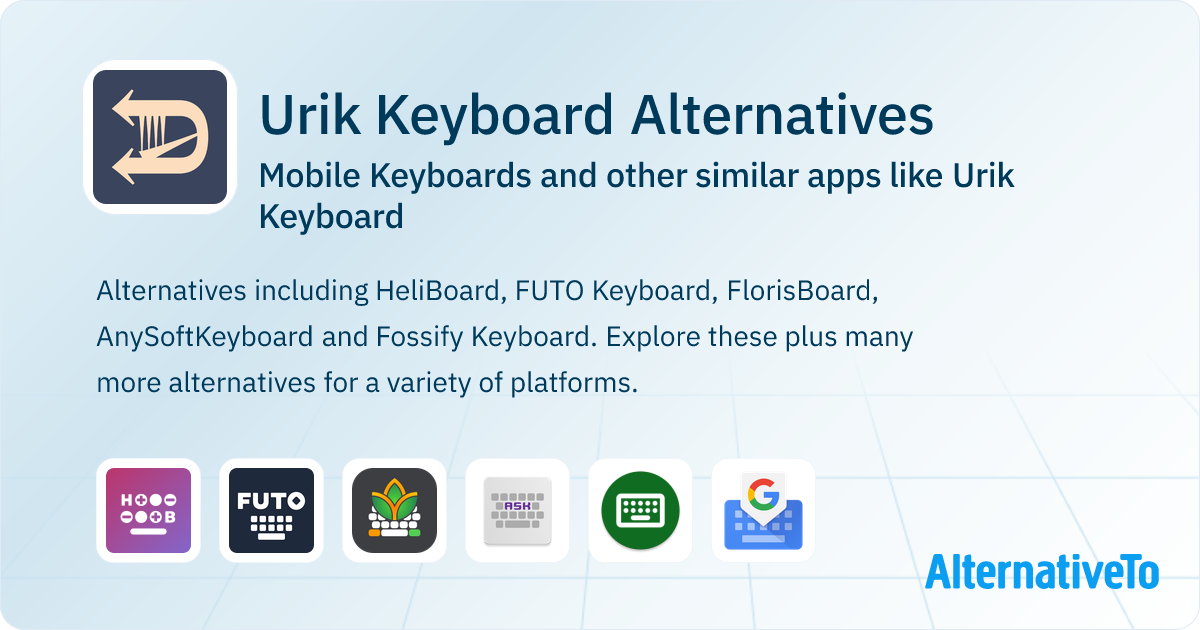 Urik Keyboard Alternatives

Mobile Keyboards and other similar apps like Urik Keyboard

Alternatives including HeliBoard, FUTO Keyboard, FlorisBoard, AnySoftKeyboard and Fossify Keyboard. Explore these plus many more alternatives for a variety of platforms.

FUTO

ASH

G

AlternativeTo